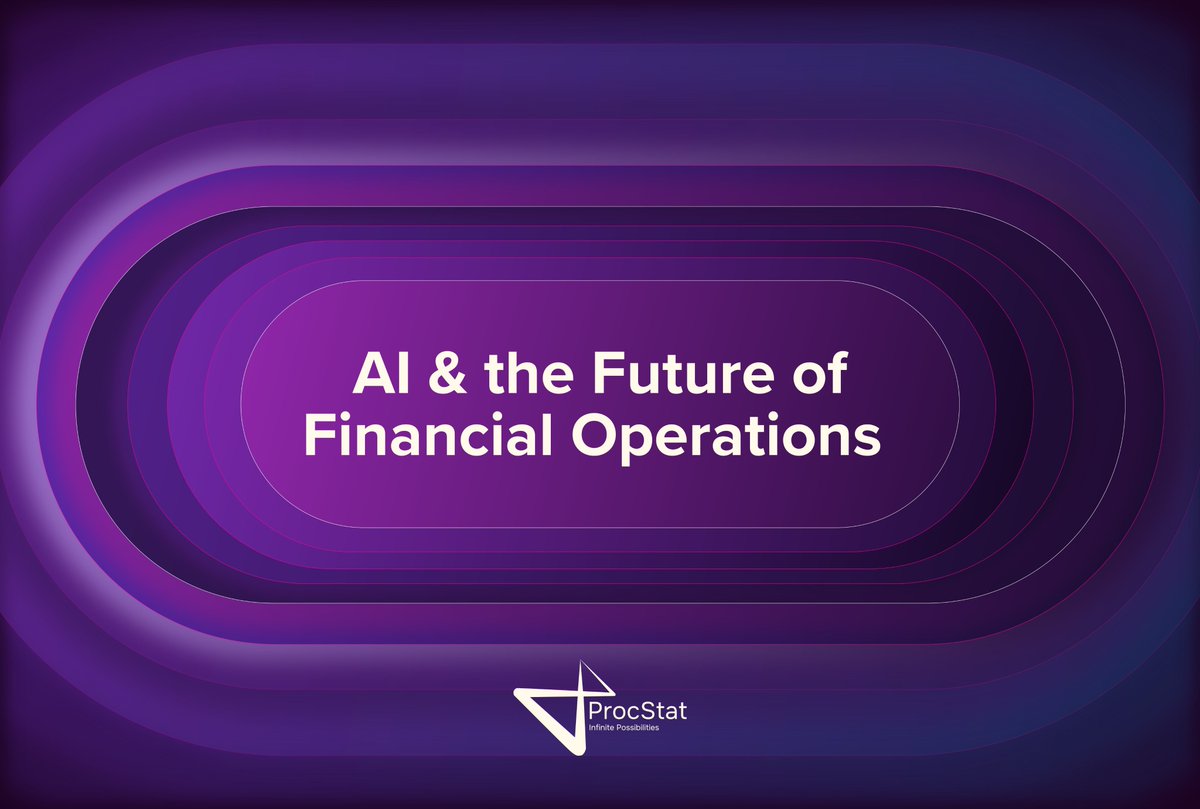 AI & the Future of Financial Operations

ProcStat
Infinite Possibilities